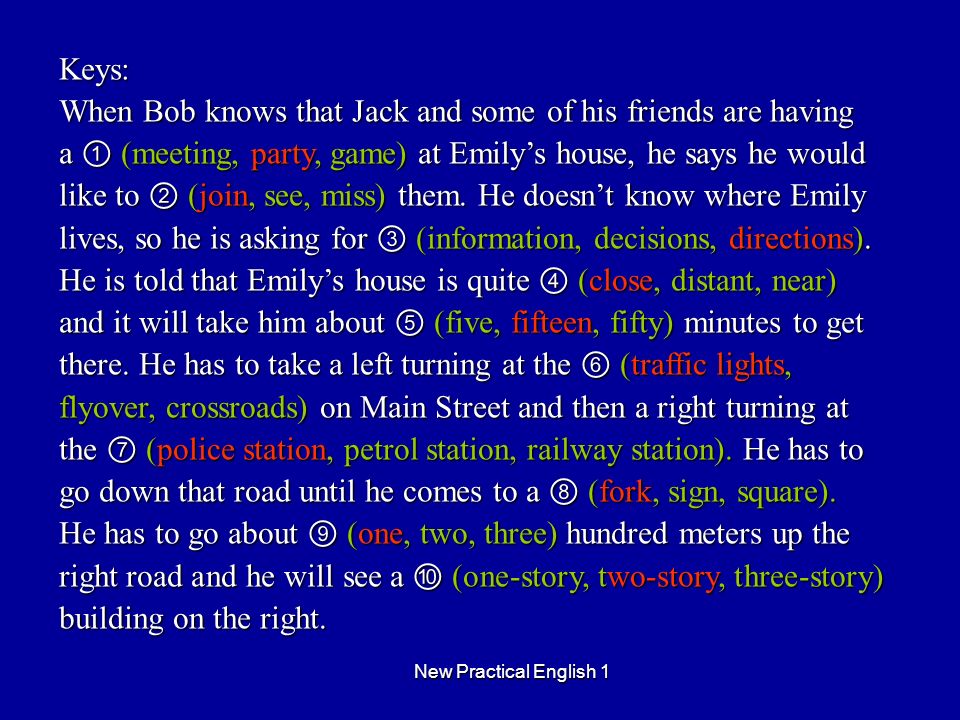 Keys:
When Bob knows that Jack and some of his friends are having a ① (meeting, party, game) at Emily’s house, he says he would like to ② (join, see, miss) them. He doesn’t know where Emily lives, so he is asking for ③ (information, decisions, directions). He is told that Emily’s house is quite ④ (close, distant, near) and it will take him about ⑤ (five, fifteen, fifty) minutes to get there. He has to take a left turning at the ⑥ (traffic lights, flyover, crossroads) on Main Street and then a right turning at the ⑦ (police station, petrol station, railway station). He has to go down that road until he comes to a ⑧ (fork, sign, square). He has to go about ⑨ (one, two, three) hundred meters up the right road and he will see a ⑩ (one-story, two-story, three-story) building on the right.

New Practical English 1